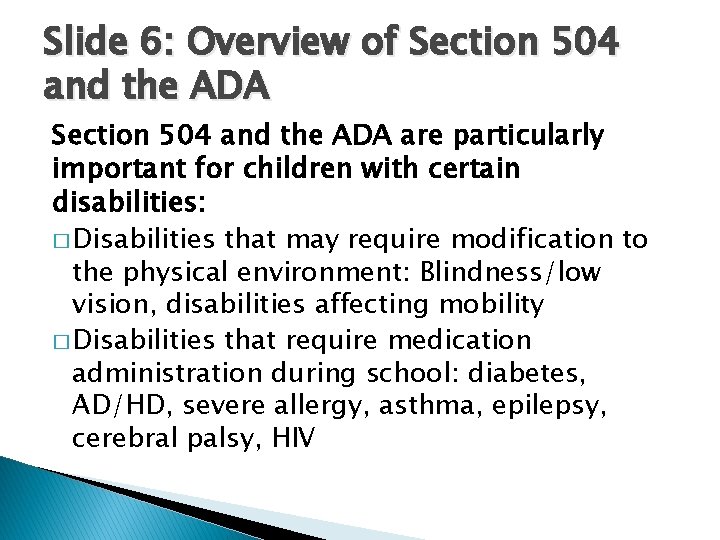 Slide 6: Overview of Section 504 and the ADA

Section 504 and the ADA are particularly important for children with certain disabilities:

□ Disabilities that may require modification to the physical environment: Blindness/low vision, disabilities affecting mobility

□ Disabilities that require medication administration during school: diabetes, AD/HD, severe allergy, asthma, epilepsy, cerebral palsy, HIV